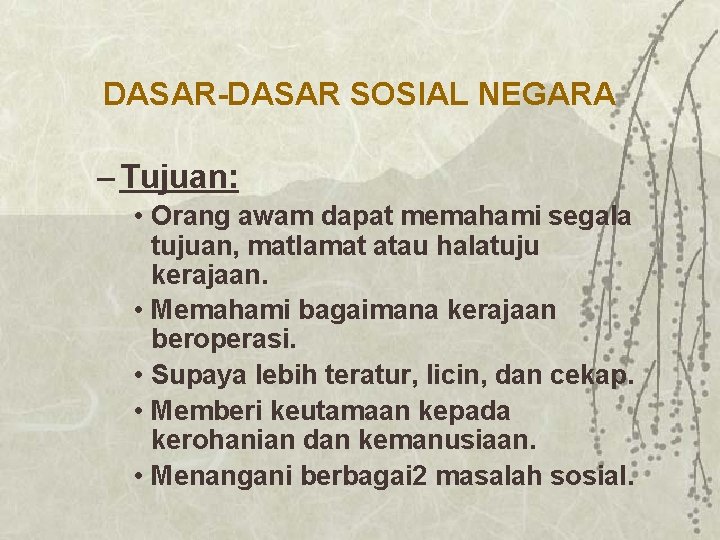 DASAR-DASAR SOSIAL NEGARA

– Tujuan:

• Orang awam dapat memahami segala tujuan, matlamat atau halatuju kerajaan.
• Memahami bagaimana kerajaan beroperasi.
• Supaya lebih teratur, licin, dan cekap.
• Memberi keutamaan kepada kerohanian dan kemanusiaan.
• Menangani berbagai2 masalah sosial.